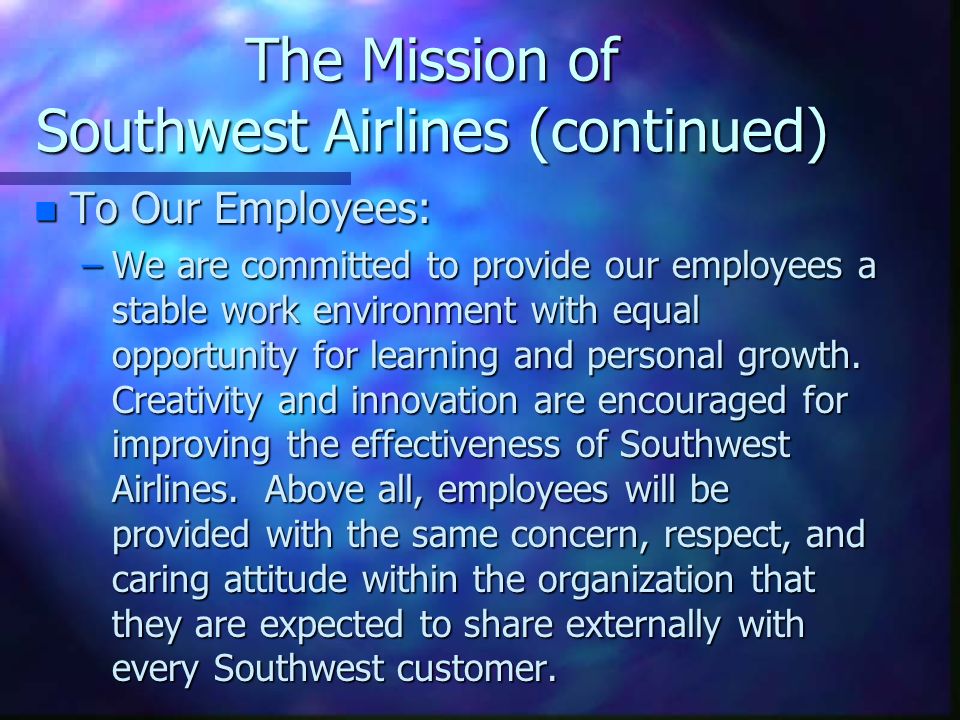 The Mission of Southwest Airlines (continued)

To Our Employees:

– We are committed to provide our employees a stable work environment with equal opportunity for learning and personal growth. Creativity and innovation are encouraged for improving the effectiveness of Southwest Airlines. Above all, employees will be provided with the same concern, respect, and caring attitude within the organization that they are expected to share externally with every Southwest customer.